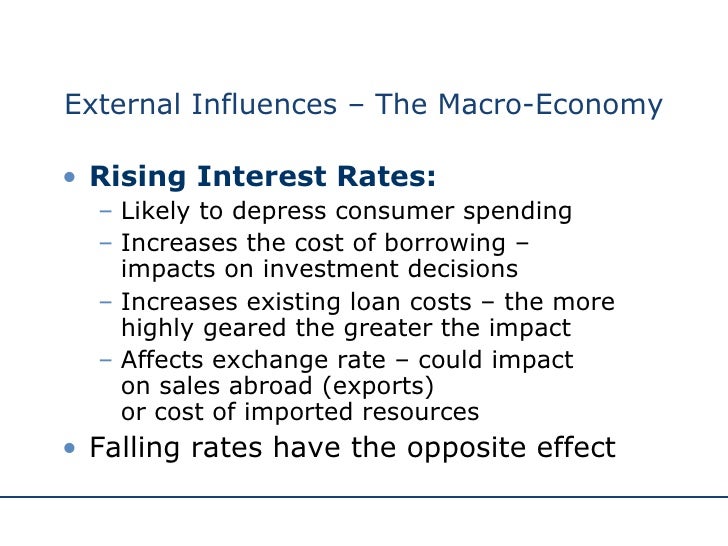 External Influences – The Macro-Economy

• Rising Interest Rates:
– Likely to depress consumer spending
– Increases the cost of borrowing – impacts on investment decisions
– Increases existing loan costs – the more highly geared the greater the impact
– Affects exchange rate – could impact on sales abroad (exports) or cost of imported resources
• Falling rates have the opposite effect